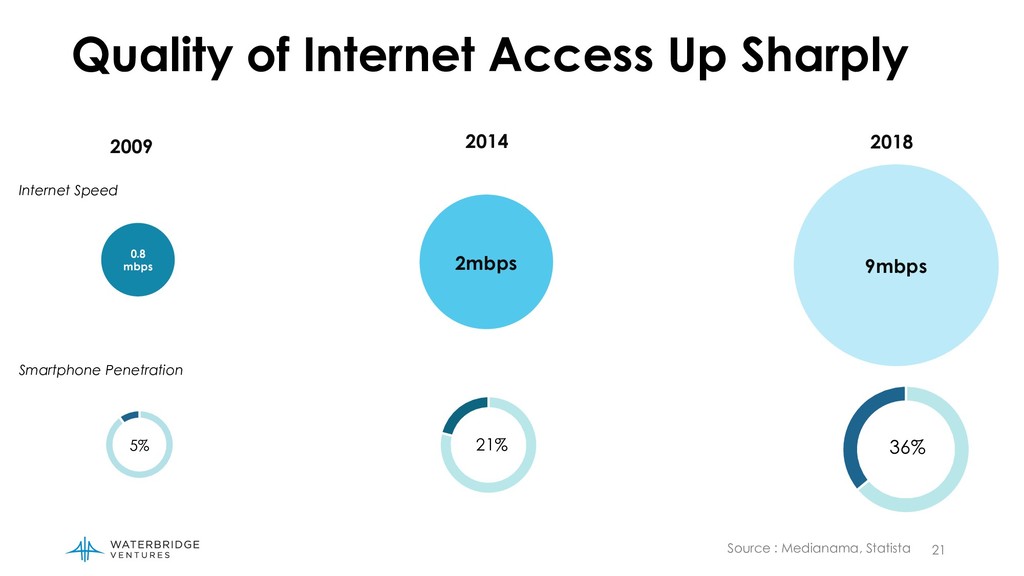 Quality of Internet Access Up Sharply

2009

2014

2018

Internet Speed

0.8 mbps

2mbps

9mbps

Smartphone Penetration

5%

21%

36%

WATERBRIDGE VENTURES

Source : Medianama, Statista

21